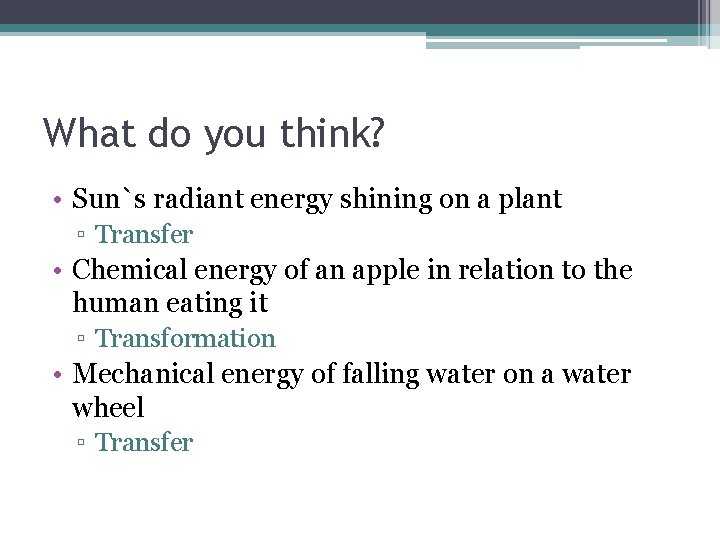 What do you think?

• Sun`s radiant energy shining on a plant
  ▫ Transfer
• Chemical energy of an apple in relation to the human eating it
  ▫ Transformation
• Mechanical energy of falling water on a water wheel
  ▫ Transfer